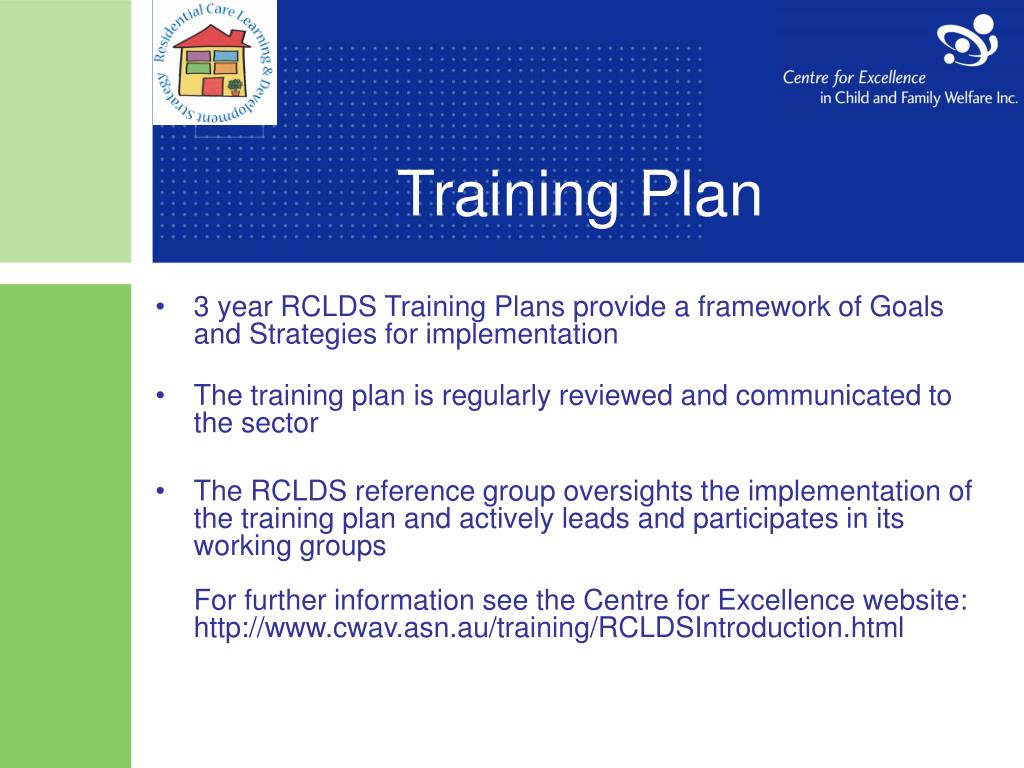 Residential Care Learning & Development Strategy

Centre for Excellence in Child and Family Welfare Inc.

Training Plan

• 3 year RCLDS Training Plans provide a framework of Goals and Strategies for implementation

• The training plan is regularly reviewed and communicated to the sector

• The RCLDS reference group oversights the implementation of the training plan and actively leads and participates in its working groups

For further information see the Centre for Excellence website: http://www.cwav.asn.au/training/RCLDSIntroduction.html